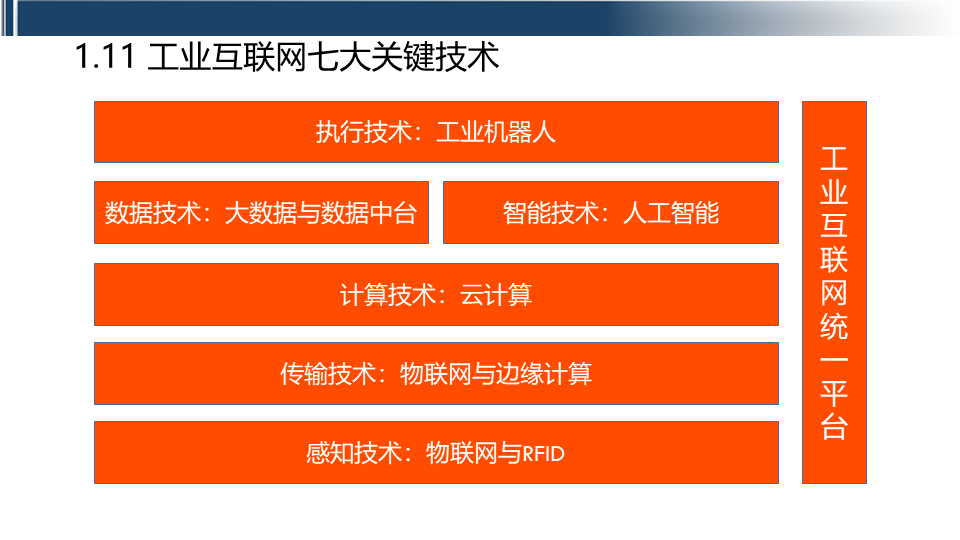 1.11 工业互联网七大关键技术

执行技术：工业机器人

数据技术：大数据与数据中台

智能技术：人工智能

计算技术：云计算

传输技术：物联网与边缘计算

感知技术：物联网与RFID

工业互联网统一平台